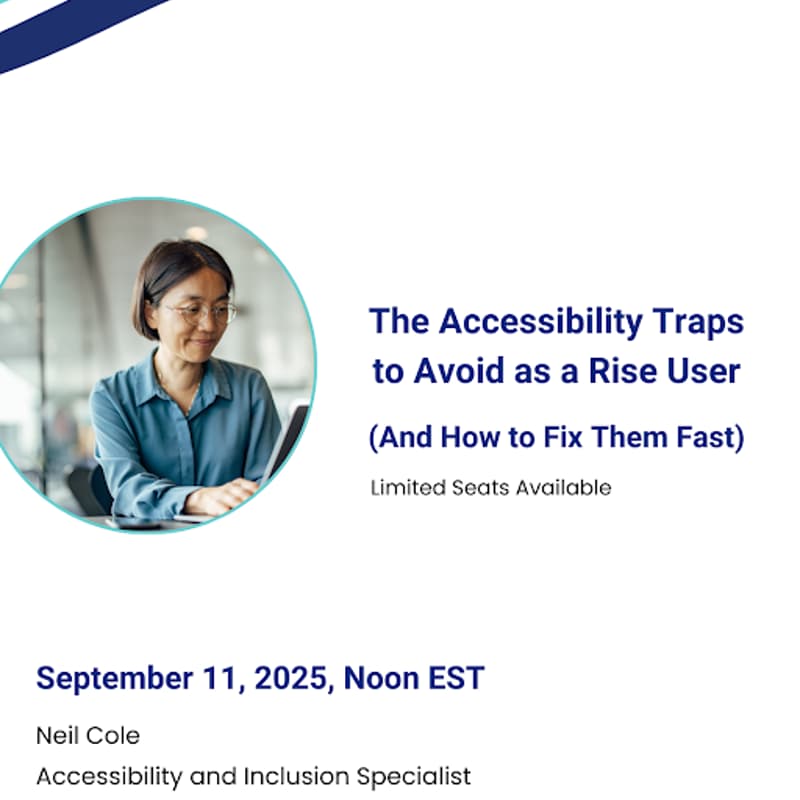 The Accessibility Traps to Avoid as a Rise User

(And How to Fix Them Fast)

Limited Seats Available

September 11, 2025, Noon EST

Neil Cole

Accessibility and Inclusion Specialist